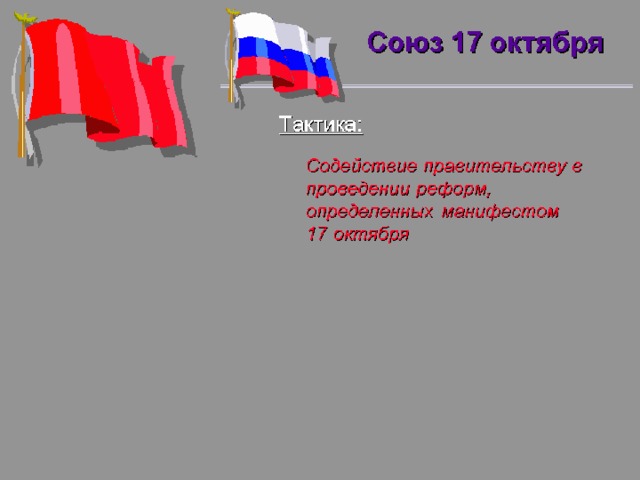 Союз 17 октября

Тактика:

Содействие правительству в проведении реформ, определенных манифестом 17 октября